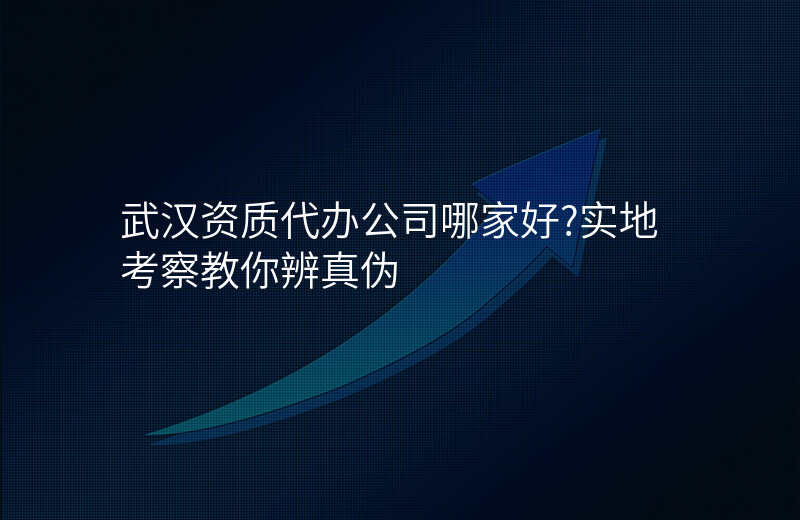 武汉资质代办公司哪家好?实地考察教你辨真伪